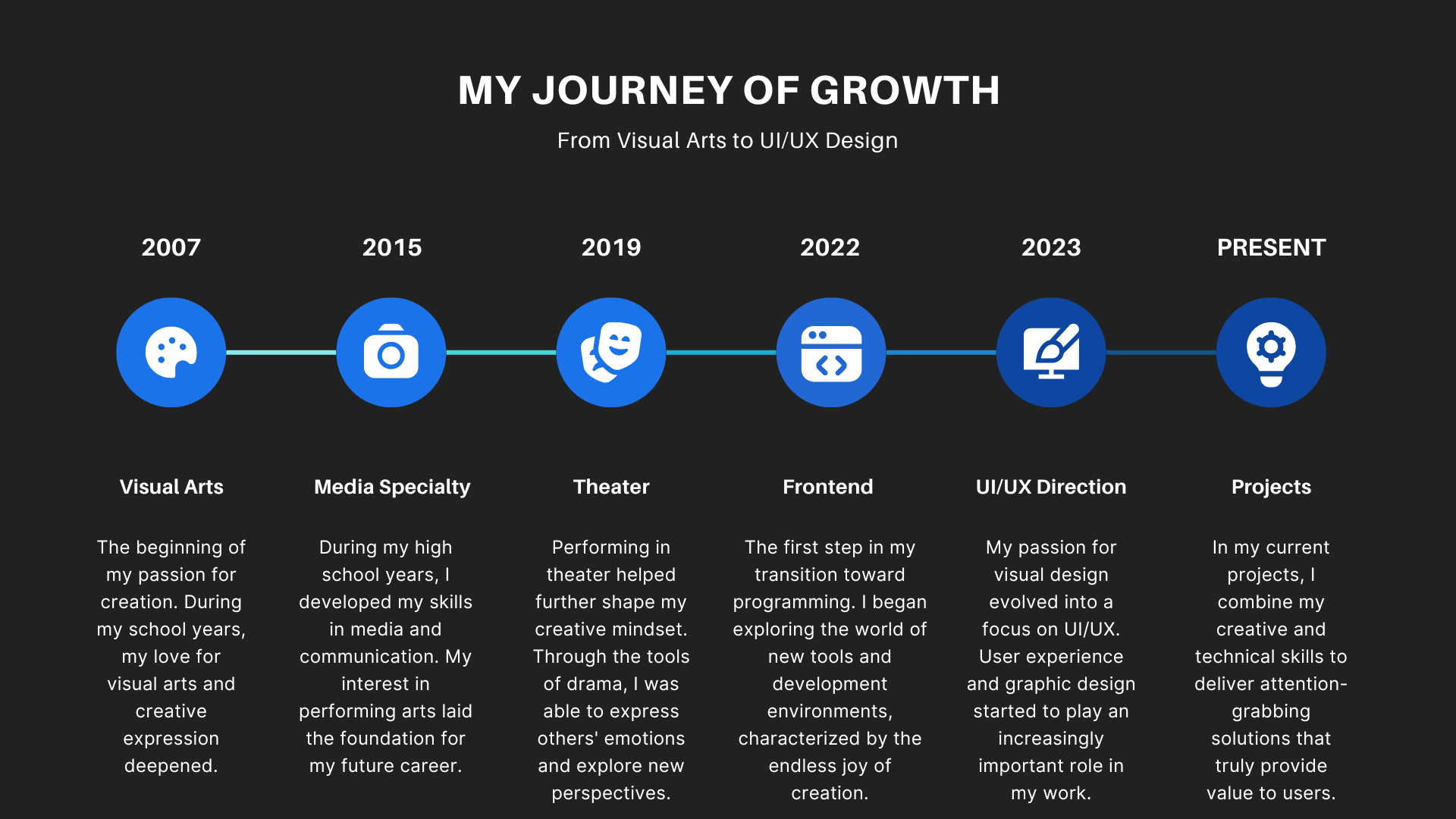 MY JOURNEY OF GROWTH

From Visual Arts to UI/UX Design

2007

Visual Arts

The beginning of my passion for creation. During my school years, my love for visual arts and creative expression deepened.

2015

Media Specialty

During my high school years, I developed my skills in media and communication. My interest in performing arts laid the foundation for my future career.

2019

Theater

Performing in theater helped further shape my creative mindset. Through the tools of drama, I was able to express others' emotions and explore new perspectives.

2022

Frontend

The first step in my transition toward programming. I began exploring the world of new tools and development environments, characterized by the endless joy of creation.

2023

UI/UX Direction

My passion for visual design evolved into a focus on UI/UX. User experience and graphic design started to play an increasingly important role in my work.

PRESENT

Projects

In my current projects, I combine my creative and technical skills to deliver attention-grabbing solutions that truly provide value to users.